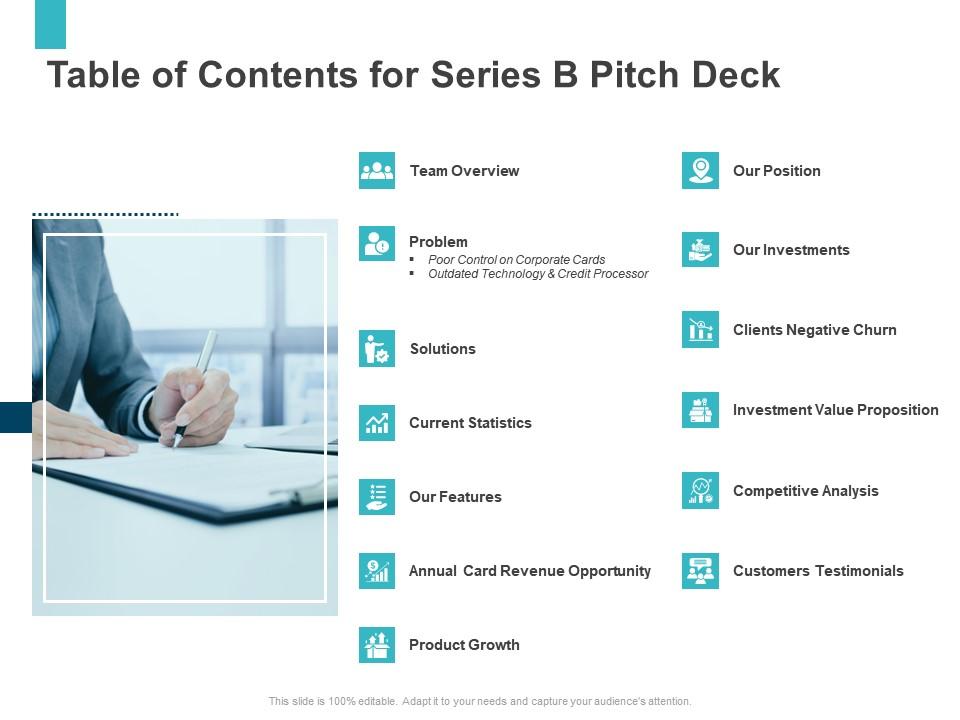 Table of Contents for Series B Pitch Deck

Team Overview

Problem
▪ Poor Control on Corporate Cards
▪ Outdated Technology & Credit Processor

Solutions

Current Statistics

Our Features

Annual Card Revenue Opportunity

Product Growth

Our Position

Our Investments

Clients Negative Churn

Investment Value Proposition

Competitive Analysis

Customers Testimonials

This slide is 100% editable. Adapt it to your needs and capture your audience's attention.